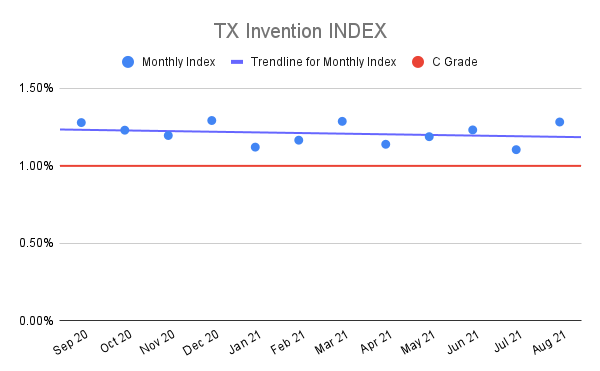 TX Invention INDEX

Monthly Index
Trendline for Monthly Index
C Grade

1.50%
1.00%
0.50%
0.00%

Sep 20
Oct 20
Nov 20
Dec 20
Jan 21
Feb 21
Mar 21
Apr 21
May 21
Jun 21
Jul 21
Aug 21